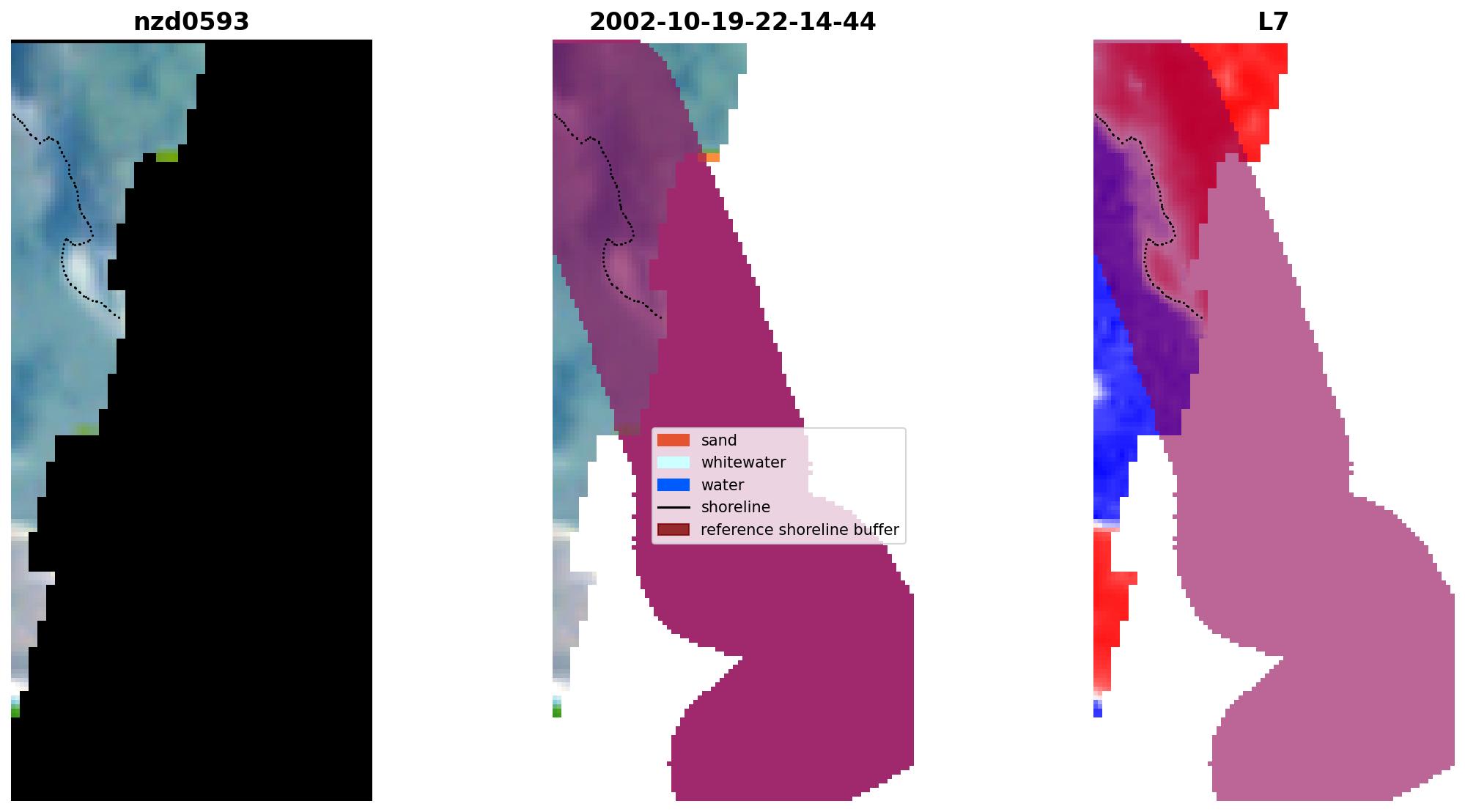 nzd0593

2002-10-19-22-14-44

L7

sand
whitewater
water
shoreline
reference shoreline buffer